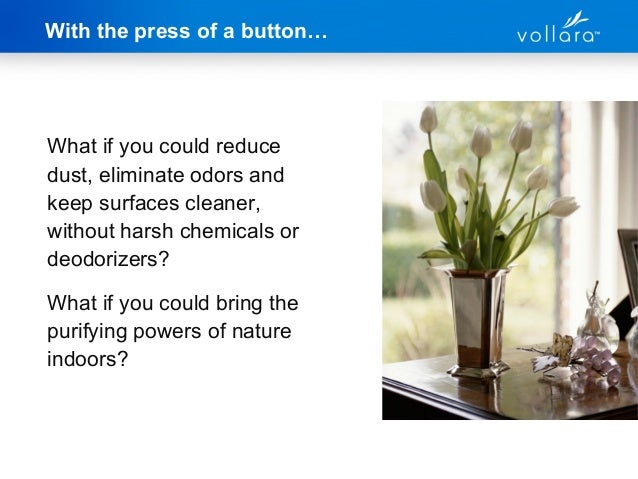 With the press of a button…

vollara™

What if you could reduce dust, eliminate odors and keep surfaces cleaner, without harsh chemicals or deodorizers?

What if you could bring the purifying powers of nature indoors?